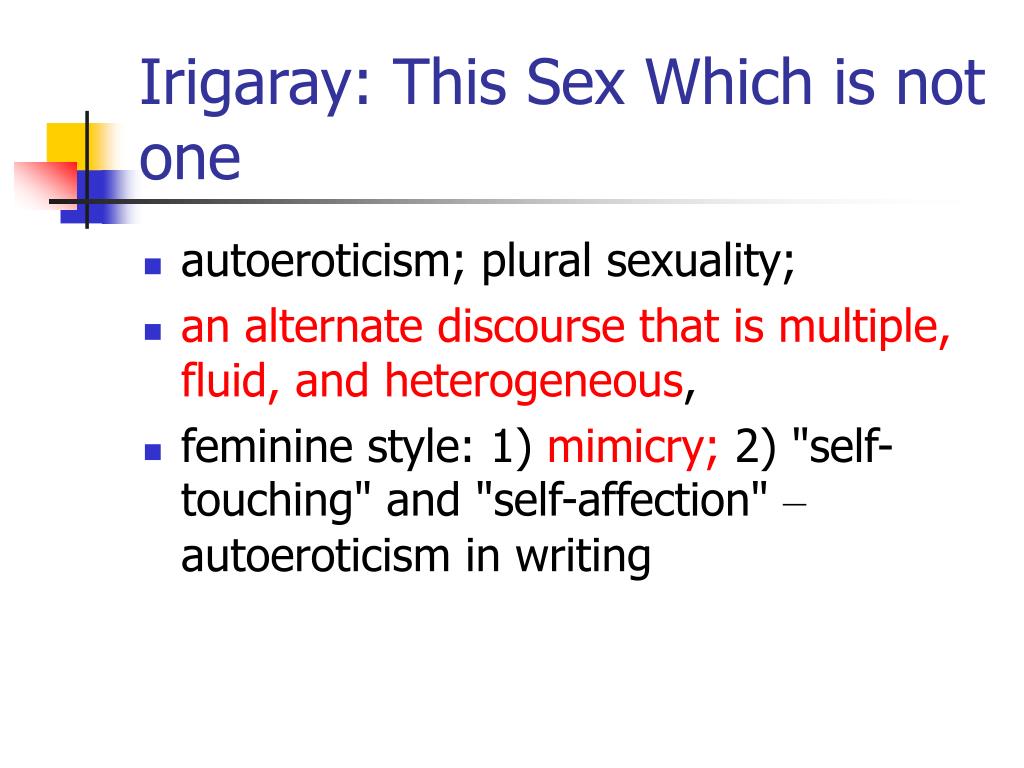 Irigaray: This Sex Which is not one

- autoeroticism; plural sexuality;
- an alternate discourse that is multiple, fluid, and heterogeneous,
- feminine style: 1) mimicry; 2) "self-touching" and "self-affection" – autoeroticism in writing